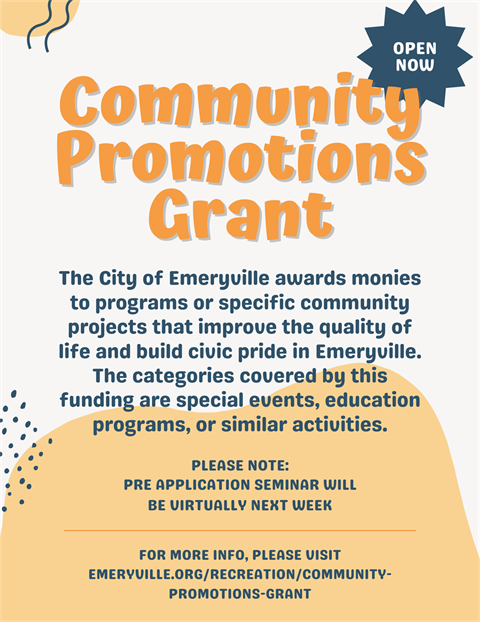 OPEN NOW

Community Promotions Grant

The City of Emeryville awards monies to programs or specific community projects that improve the quality of life and build civic pride in Emeryville. The categories covered by this funding are special events, education programs, or similar activities.

PLEASE NOTE:
PRE APPLICATION SEMINAR WILL BE VIRTUALLY NEXT WEEK

FOR MORE INFO, PLEASE VISIT EMERYVILLE.ORG/RECREATION/COMMUNITY-PROMOTIONS-GRANT